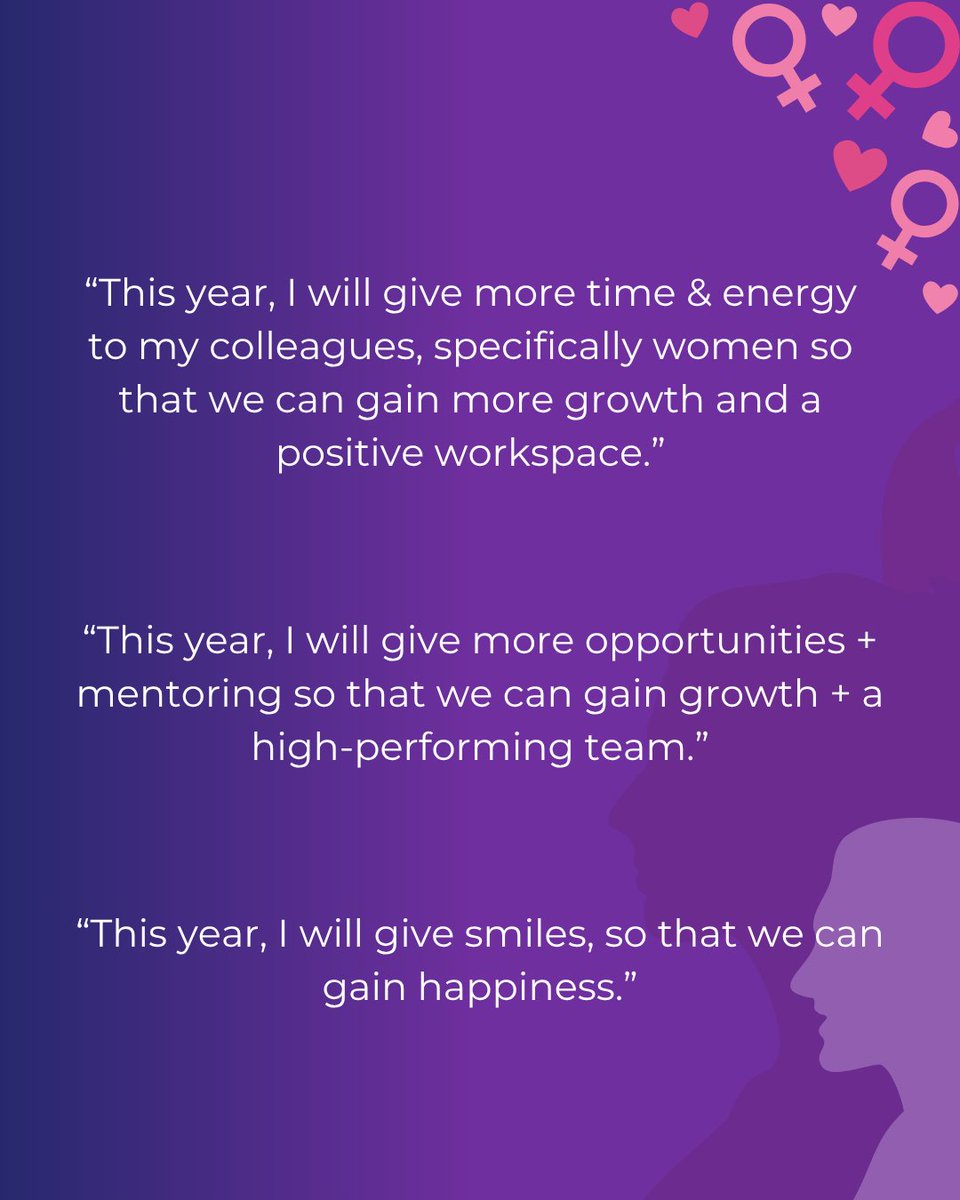 “This year, I will give more time & energy to my colleagues, specifically women so that we can gain more growth and a positive workspace.”

“This year, I will give more opportunities + mentoring so that we can gain growth + a high-performing team.”

“This year, I will give smiles, so that we can gain happiness.”